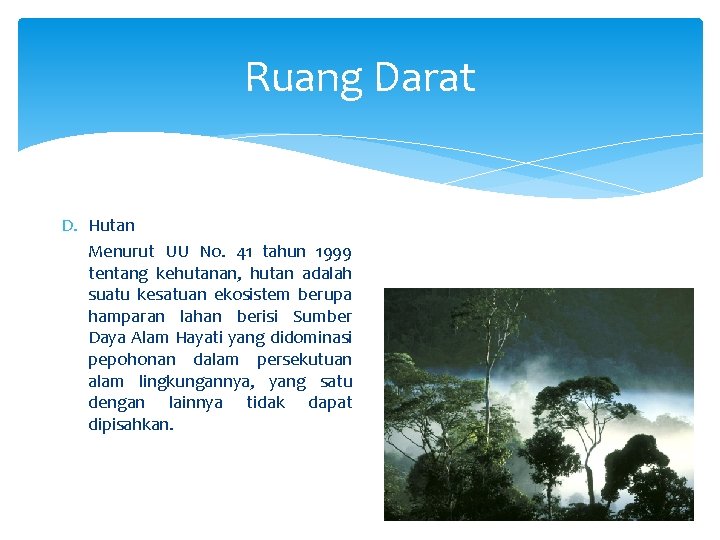 Ruang Darat

D. Hutan

Menurut UU No. 41 tahun 1999 tentang kehutanan, hutan adalah suatu kesatuan ekosistem berupa hamparan lahan berisi Sumber Daya Alam Hayati yang didominasi pepohonan dalam persekutuan alam lingkungannya, yang satu dengan lainnya tidak dapat dipisahkan.